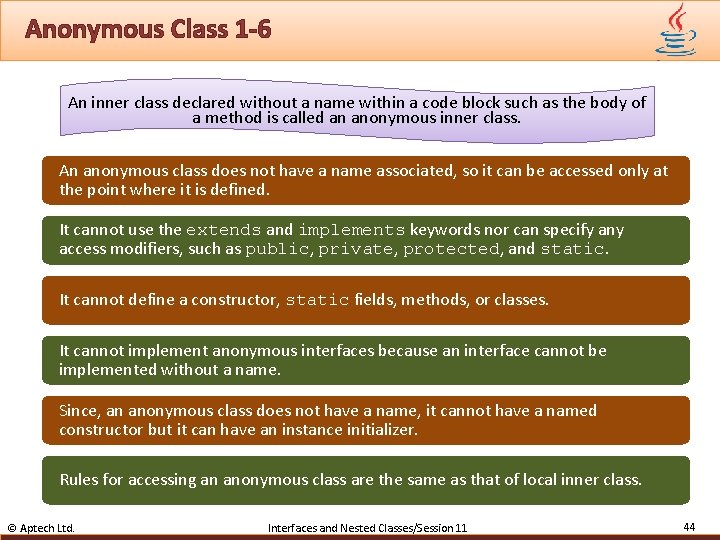 Anonymous Class 1-6

An inner class declared without a name within a code block such as the body of a method is called an anonymous inner class.

An anonymous class does not have a name associated, so it can be accessed only at the point where it is defined.

It cannot use the extends and implements keywords nor can specify any access modifiers, such as public, private, protected, and static.

It cannot define a constructor, static fields, methods, or classes.

It cannot implement anonymous interfaces because an interface cannot be implemented without a name.

Since, an anonymous class does not have a name, it cannot have a named constructor but it can have an instance initializer.

Rules for accessing an anonymous class are the same as that of local inner class.

© Aptech Ltd. Interfaces and Nested Classes/Session 11 44